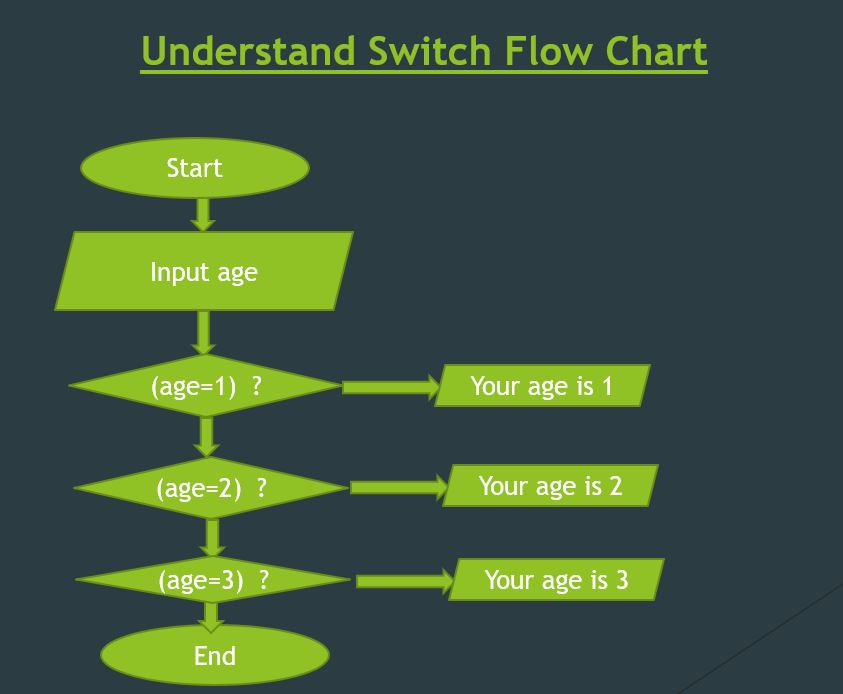 Understand Switch Flow Chart

Start

Input age

(age=1) ?

Your age is 1

(age=2) ?

Your age is 2

(age=3) ?

Your age is 3

End